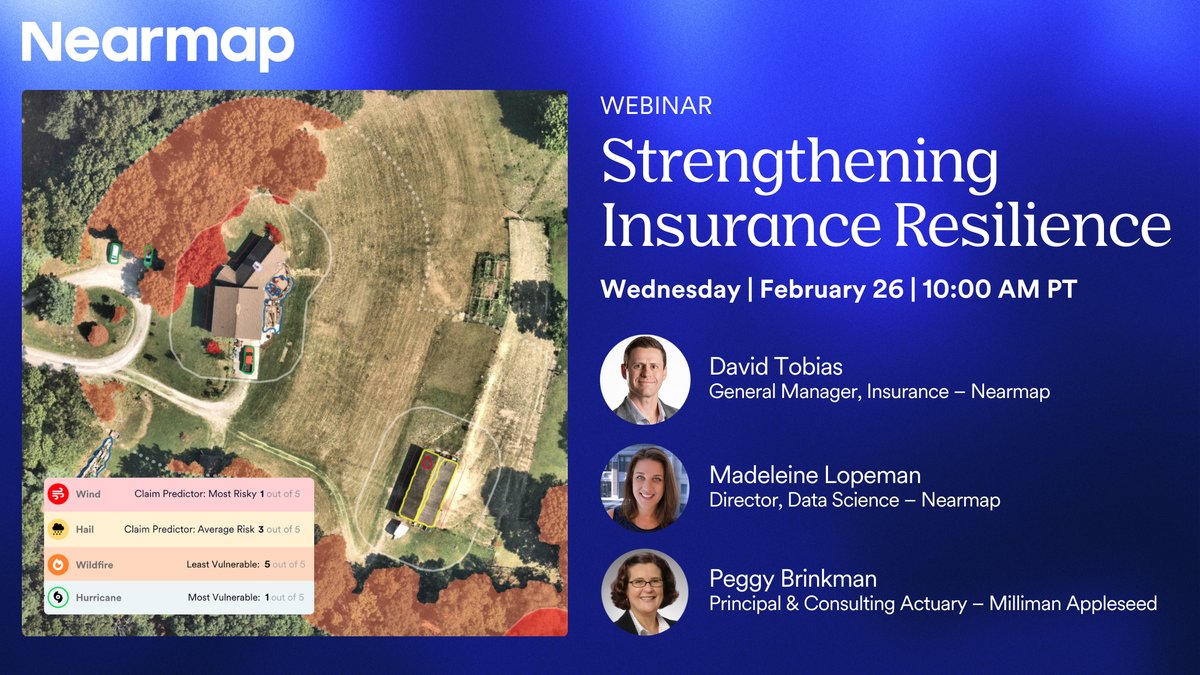 Nearmap

Wind Claim Predictor: Most Risky 1 out of 5
Hail Claim Predictor: Average Risk 3 out of 5
Wildfire Least Vulnerable: 5 out of 5
Hurricane Most Vulnerable: 1 out of 5

WEBINAR

Strengthening Insurance Resilience

Wednesday | February 26 | 10:00 AM PT

David Tobias
General Manager, Insurance – Nearmap

Madeleine Lopeman
Director, Data Science – Nearmap

Peggy Brinkman
Principal & Consulting Actuary – Milliman Appleseed